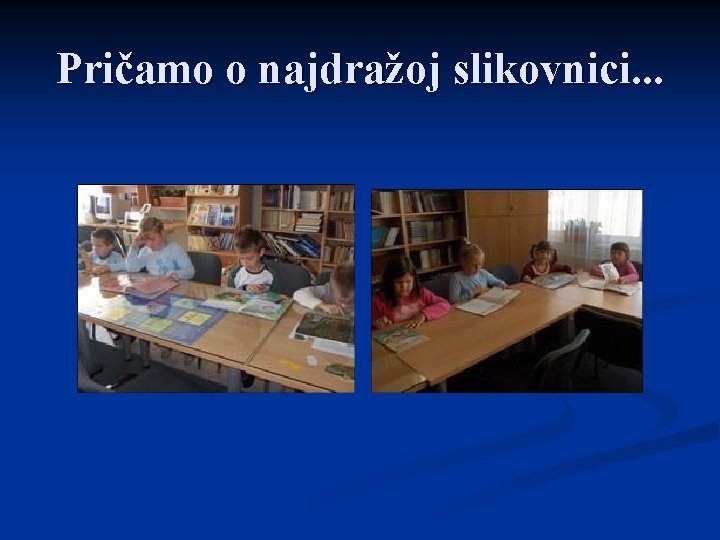 Pričamo o najdražoj slikovnici...